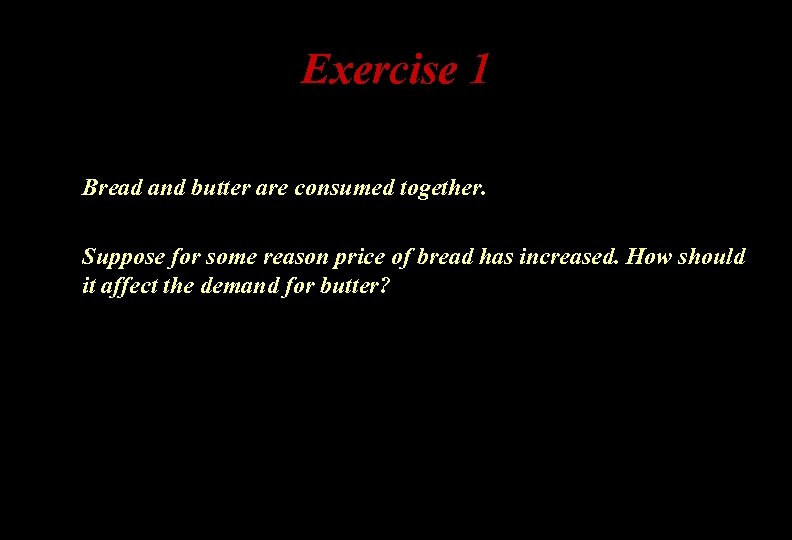 Exercise 1

Bread and butter are consumed together.

Suppose for some reason price of bread has increased. How should it affect the demand for butter?